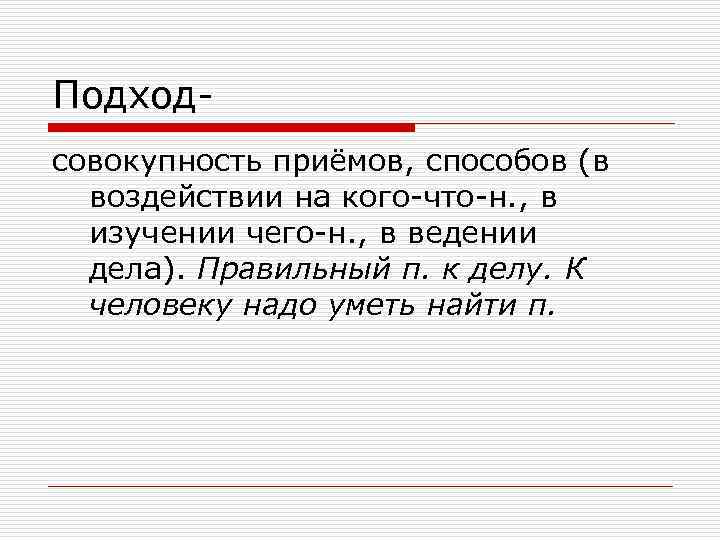 Подход-

совокупность приёмов, способов (в воздействии на кого-что-н., в изучении чего-н., в ведении дела). Правильный п. к делу. К человеку надо уметь найти п.